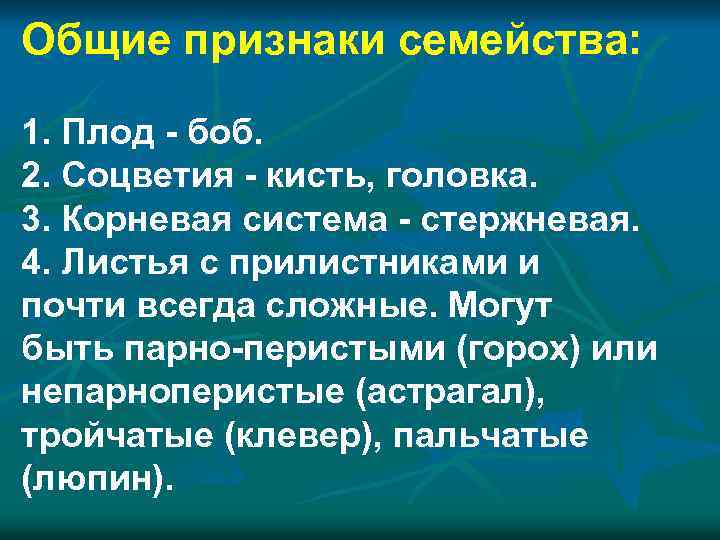 Общие признаки семейства:

1. Плод - боб.
2. Соцветия - кисть, головка.
3. Корневая система - стержневая.
4. Листья с прилистниками и почти всегда сложные. Могут быть парно-перистыми (горох) или непарноперистые (астрагал), тройчатые (клевер), пальчатые (люпин).